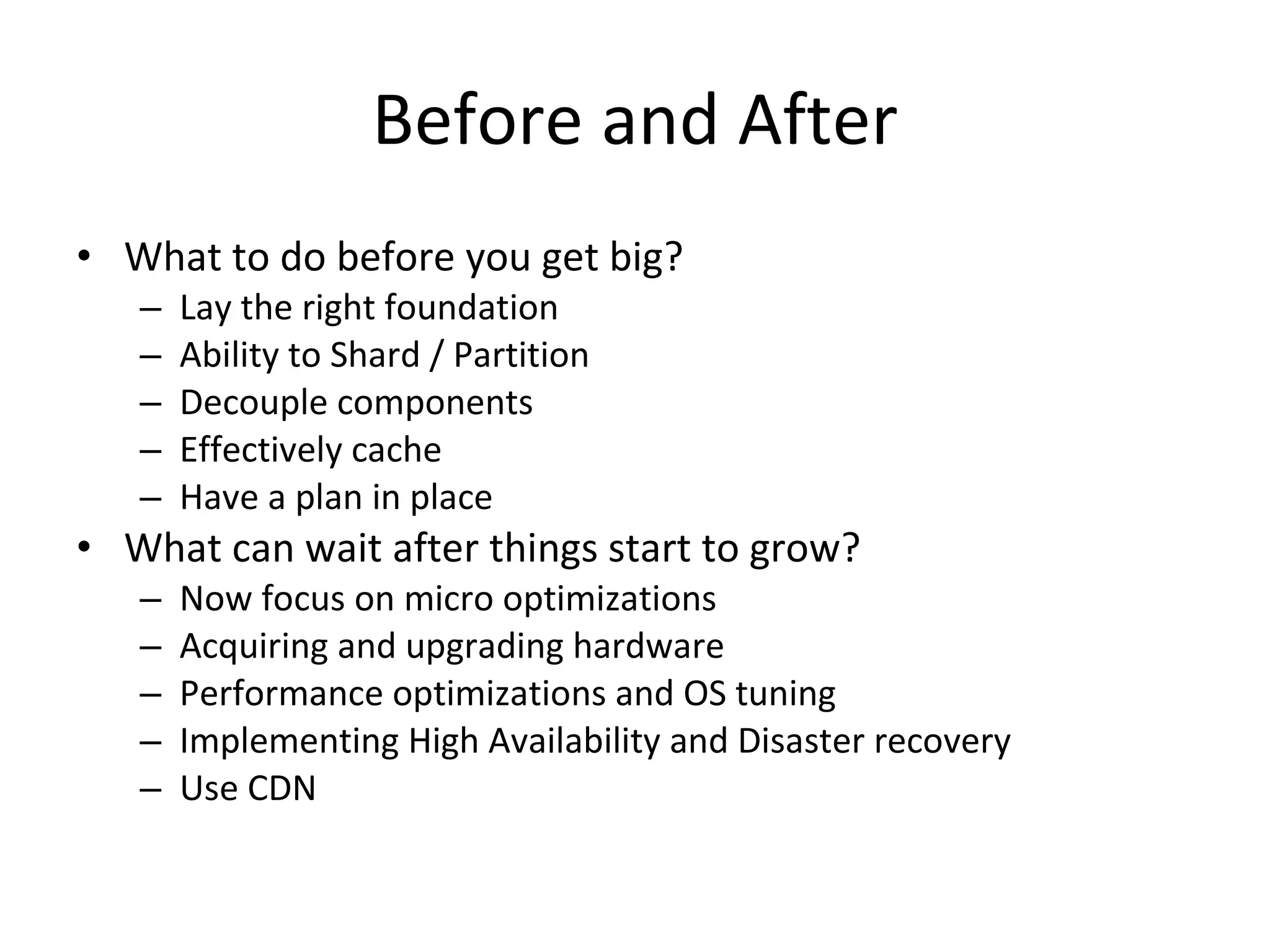 Before and After

• What to do before you get big?
 – Lay the right foundation
 – Ability to Shard / Partition
 – Decouple components
 – Effectively cache
 – Have a plan in place
• What can wait after things start to grow?
 – Now focus on micro optimizations
 – Acquiring and upgrading hardware
 – Performance optimizations and OS tuning
 – Implementing High Availability and Disaster recovery
 – Use CDN